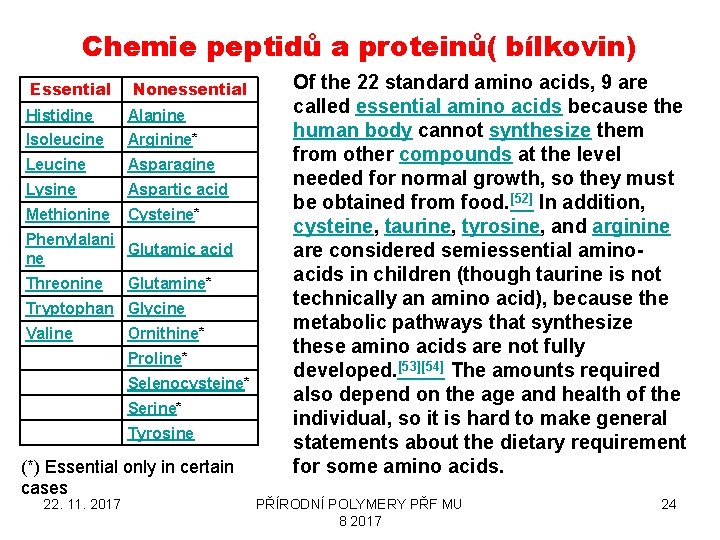 Chemie peptidů a proteinů( bílkovin)

| Essential | Nonessential |
|---|---|
| Histidine | Alanine |
| Isoleucine | Arginine* |
| Leucine | Asparagine |
| Lysine | Aspartic acid |
| Methionine | Cysteine* |
| Phenylalanine | Glutamic acid |
| Threonine | Glutamine* |
| Tryptophan | Glycine |
| Valine | Ornithine* |
| | Proline* |
| | Selenocysteine* |
| | Serine* |
| | Tyrosine |

(*) Essential only in certain cases

Of the 22 standard amino acids, 9 are called essential amino acids because the human body cannot synthesize them from other compounds at the level needed for normal growth, so they must be obtained from food.[52] In addition, cysteine, taurine, tyrosine, and arginine are considered semiessential amino-acids in children (though taurine is not technically an amino acid), because the metabolic pathways that synthesize these amino acids are not fully developed.[53][54] The amounts required also depend on the age and health of the individual, so it is hard to make general statements about the dietary requirement for some amino acids.

22. 11. 2017

PŘÍRODNÍ POLYMERY PŘF MU 8 2017

24